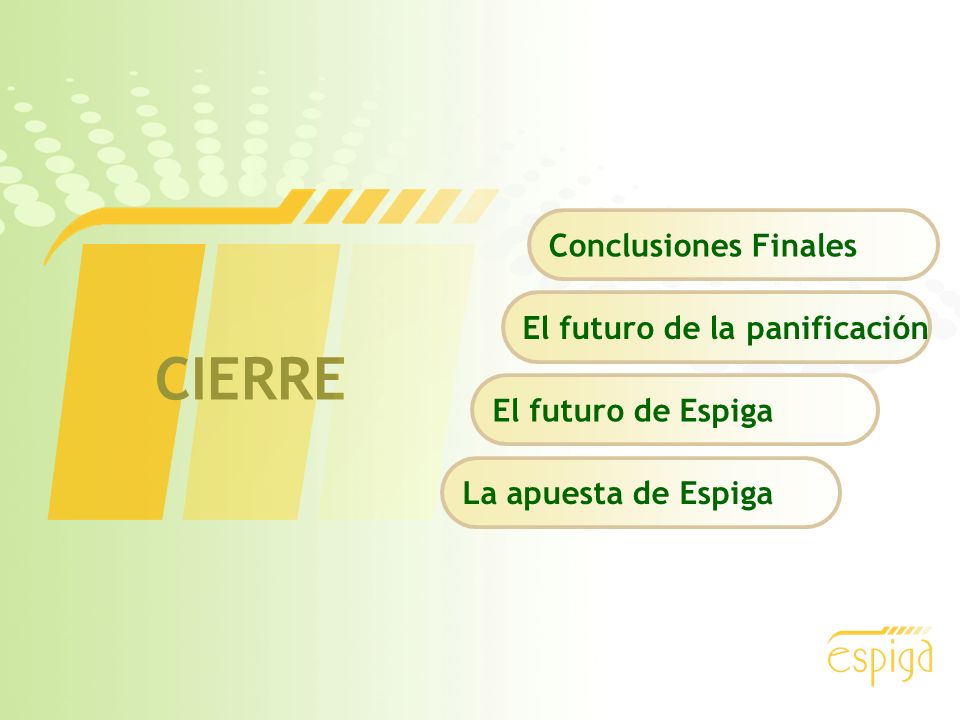 CIERRE

Conclusiones Finales

El futuro de la panificación

El futuro de Espiga

La apuesta de Espiga

espiga